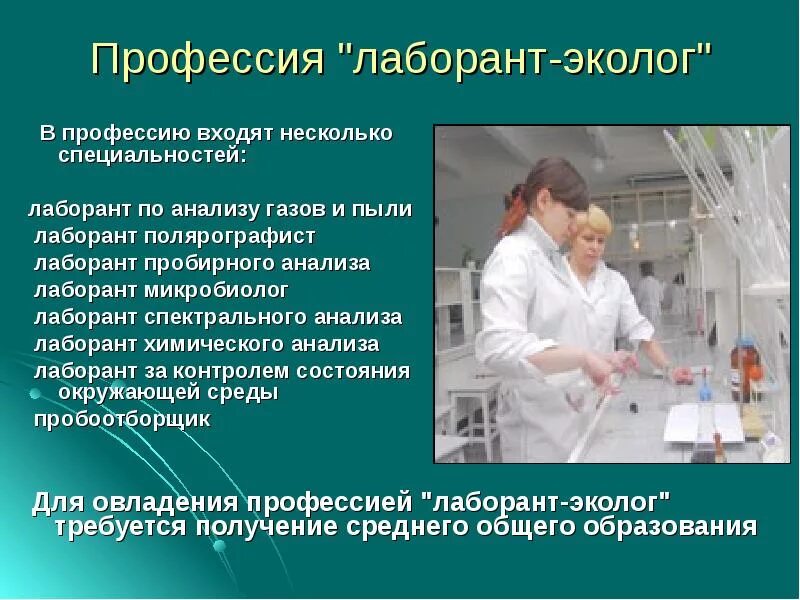 Профессия "лаборант-эколог"

В профессию входят несколько специальностей:

лаборант по анализу газов и пыли
лаборант полярографист
лаборант пробирного анализа
лаборант микробиолог
лаборант спектрального анализа
лаборант химического анализа
лаборант за контролем состояния окружающей среды
пробоотборщик

Для овладения профессией "лаборант-эколог" требуется получение среднего общего образования